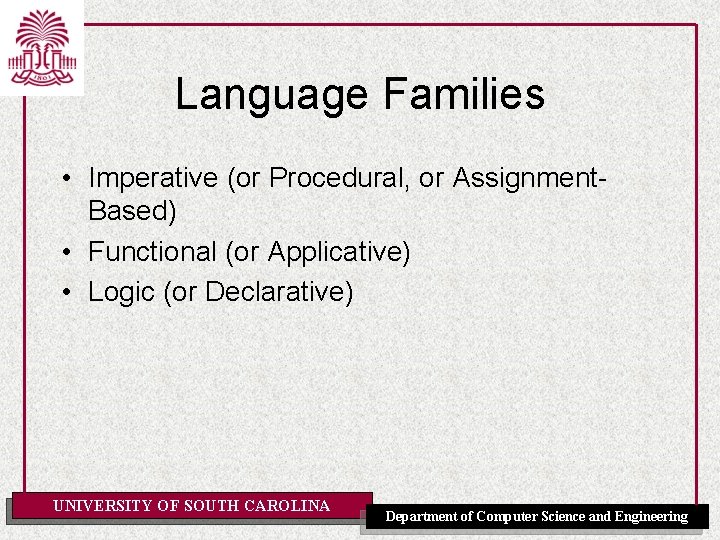 1801

Language Families

• Imperative (or Procedural, or Assignment-Based)
• Functional (or Applicative)
• Logic (or Declarative)

UNIVERSITY OF SOUTH CAROLINA

Department of Computer Science and Engineering